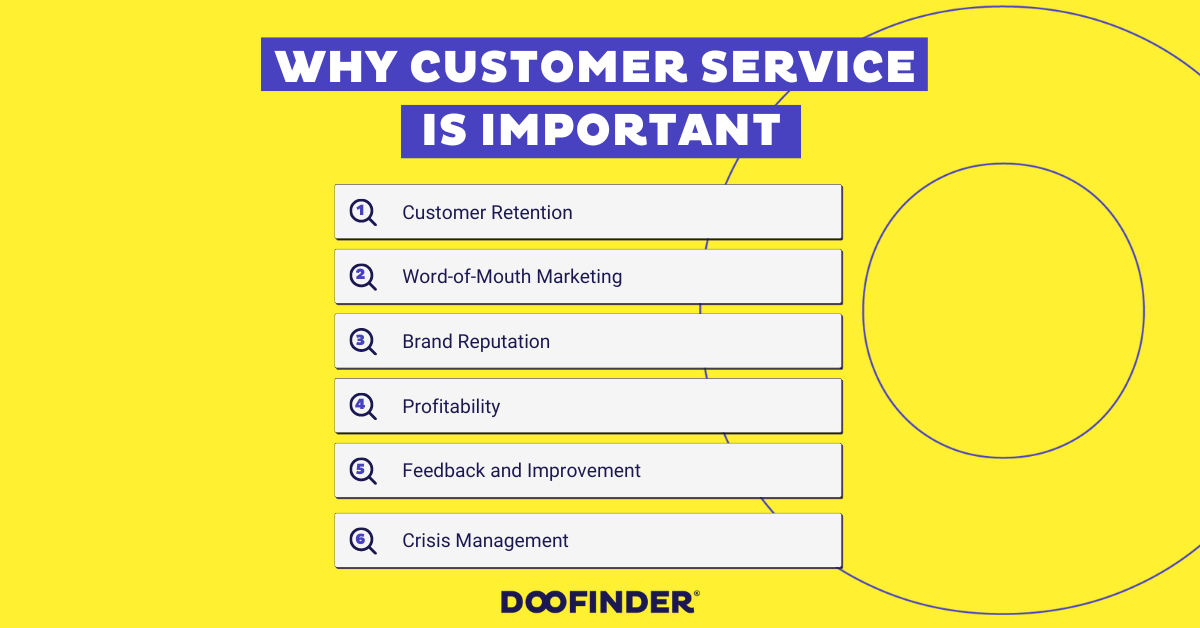 WHY CUSTOMER SERVICE IS IMPORTANT

1 Customer Retention

2 Word-of-Mouth Marketing

3 Brand Reputation

4 Profitability

5 Feedback and Improvement

6 Crisis Management

DOOFINDER®